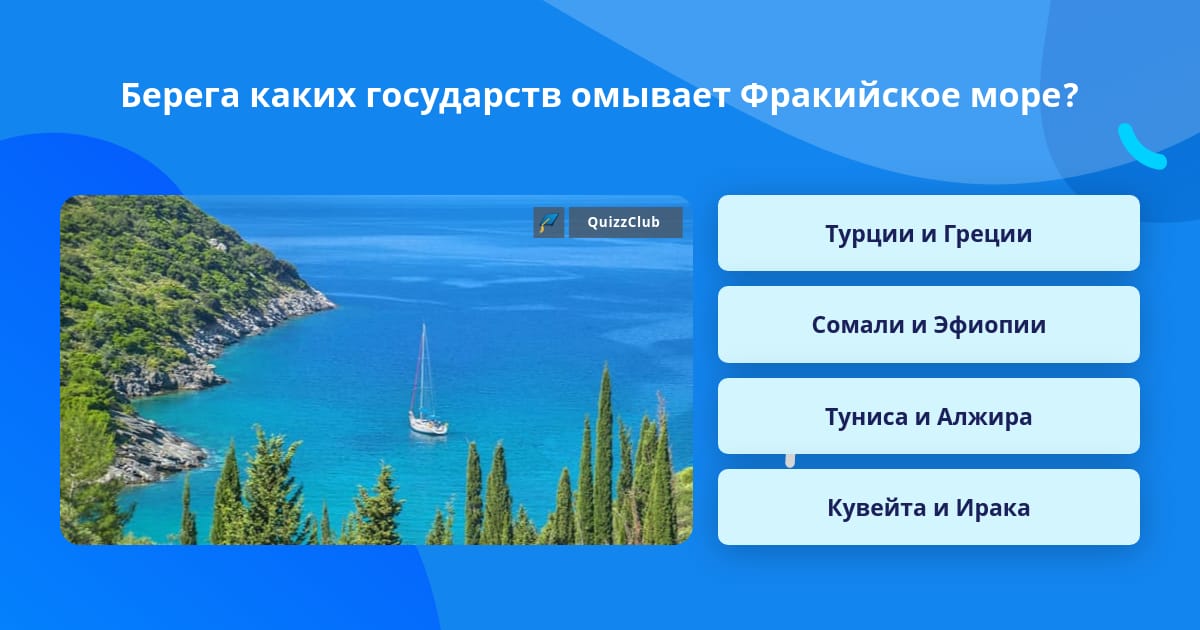 Берега каких государств омывает Фракийское море?

QuizzClub

Турции и Греции

Сомали и Эфиопии

Туниса и Алжира

Кувейта и Ирака